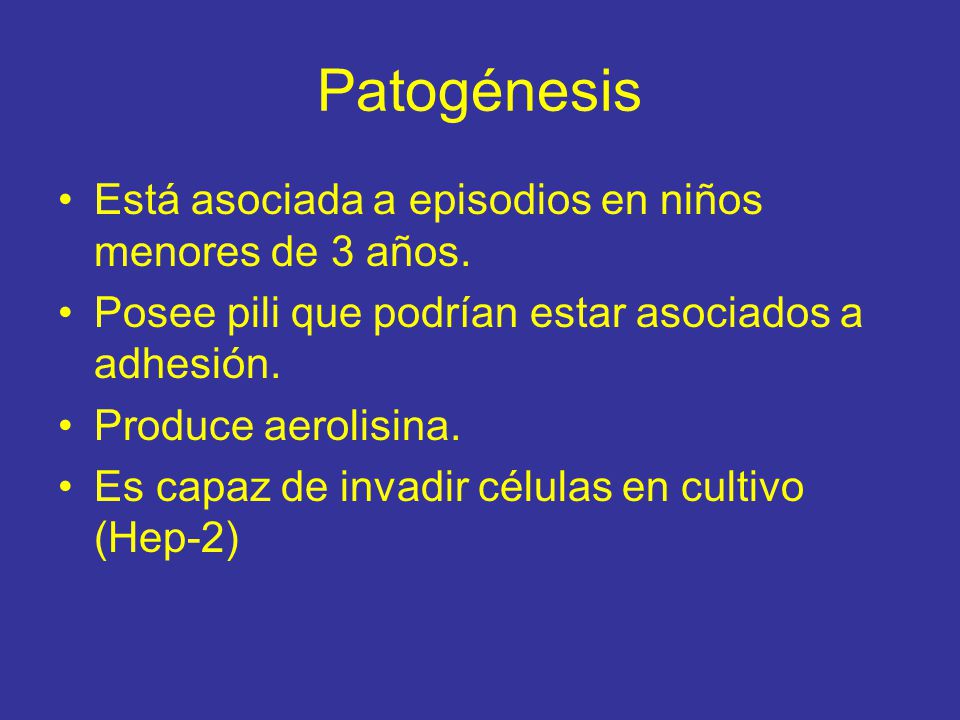 Patogénesis

• Está asociada a episodios en niños menores de 3 años.
• Posee pili que podrían estar asociados a adhesión.
• Produce aerolisina.
• Es capaz de invadir células en cultivo (Hep-2)